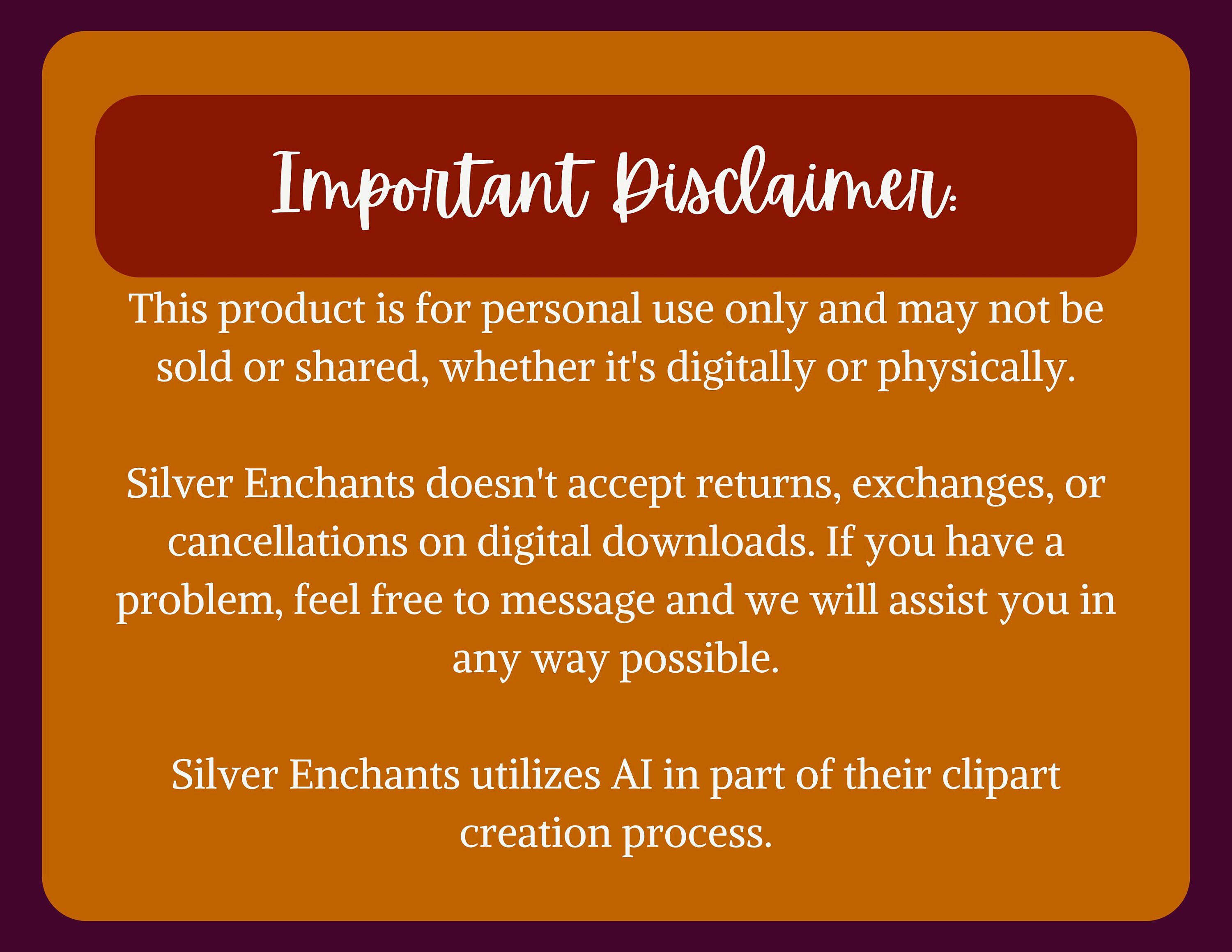 Important Disclaimer:

This product is for personal use only and may not be sold or shared, whether it's digitally or physically.

Silver Enchants doesn't accept returns, exchanges, or cancellations on digital downloads. If you have a problem, feel free to message and we will assist you in any way possible.

Silver Enchants utilizes AI in part of their clipart creation process.